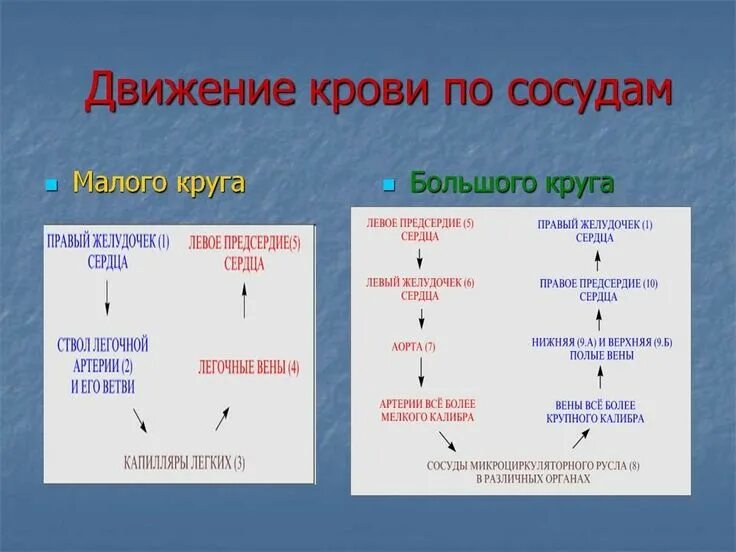 Движение крови по сосудам

Малого круга

ПРАВЫЙ ЖЕЛУДОЧЕК (1) СЕРДЦА

СТВОЛ ЛЕГОЧНОЙ АРТЕРИИ (2) И ЕГО ВЕТВИ

КАПИЛЛЯРЫ ЛЕГКИХ (3)

ЛЕГОЧНЫЕ ВЕНЫ (4)

ЛЕВОЕ ПРЕДСЕРДИЕ(5) СЕРДЦА

Большого круга

ЛЕВОЕ ПРЕДСЕРДИЕ (5) СЕРДЦА

ЛЕВЫЙ ЖЕЛУДОЧЕК (6) СЕРДЦА

АОРТА (7)

АРТЕРИИ ВСЁ БОЛЕЕ МЕЛКОГО КАЛИБРА

СОСУДЫ МИКРОЦИРКУЛЯТОРНОГО РУСЛА (8) В РАЗЛИЧНЫХ ОРГАНАХ

ВЕНЫ ВСЁ БОЛЕЕ КРУПНОГО КАЛИБРА

НИЖНЯЯ (9.А) И ВЕРХНЯЯ (9.Б) ПОЛЫЕ ВЕНЫ

ПРАВОЕ ПРЕДСЕРДИЕ (10) СЕРДЦА

ПРАВЫЙ ЖЕЛУДОЧЕК (1) СЕРДЦА